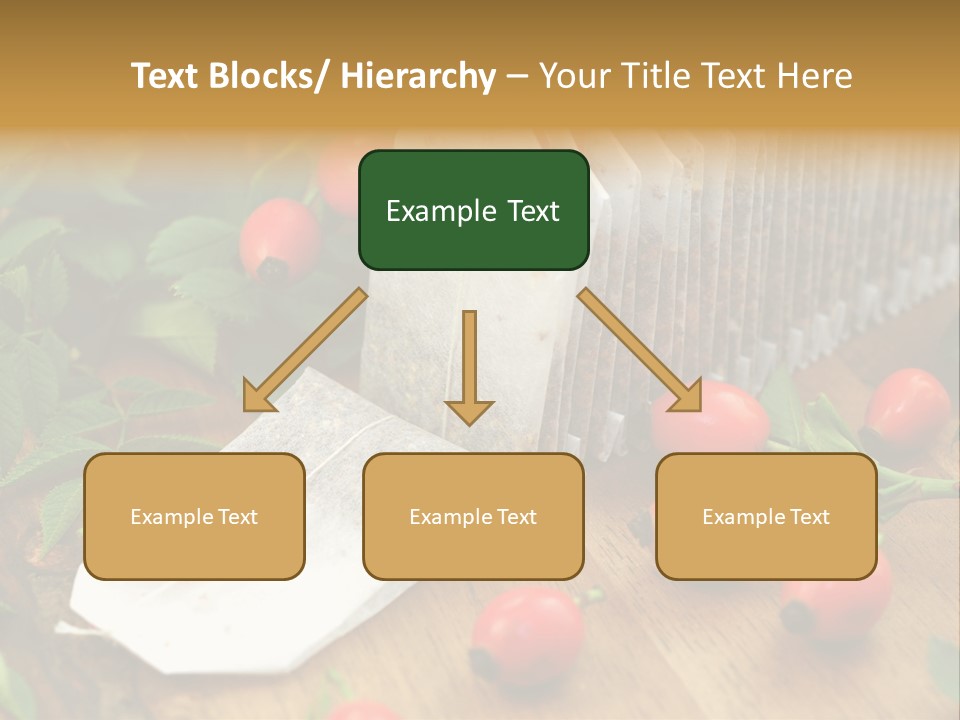 Text Blocks/ Hierarchy – Your Title Text Here

Example Text

Example Text

Example Text

Example Text